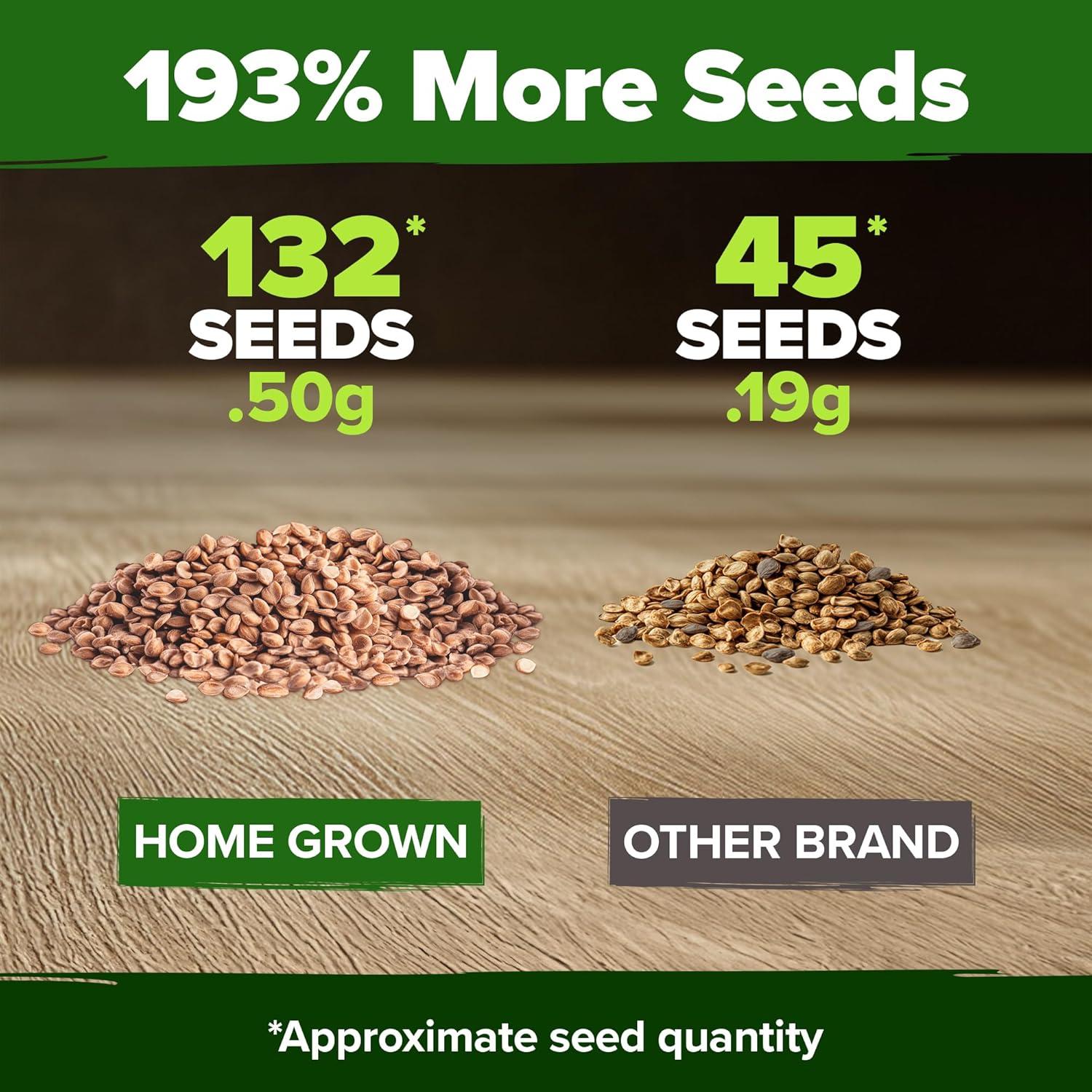 193% More Seeds

132*
SEEDS
.50g

45*
SEEDS
.19g

HOME GROWN

OTHER BRAND

*Approximate seed quantity